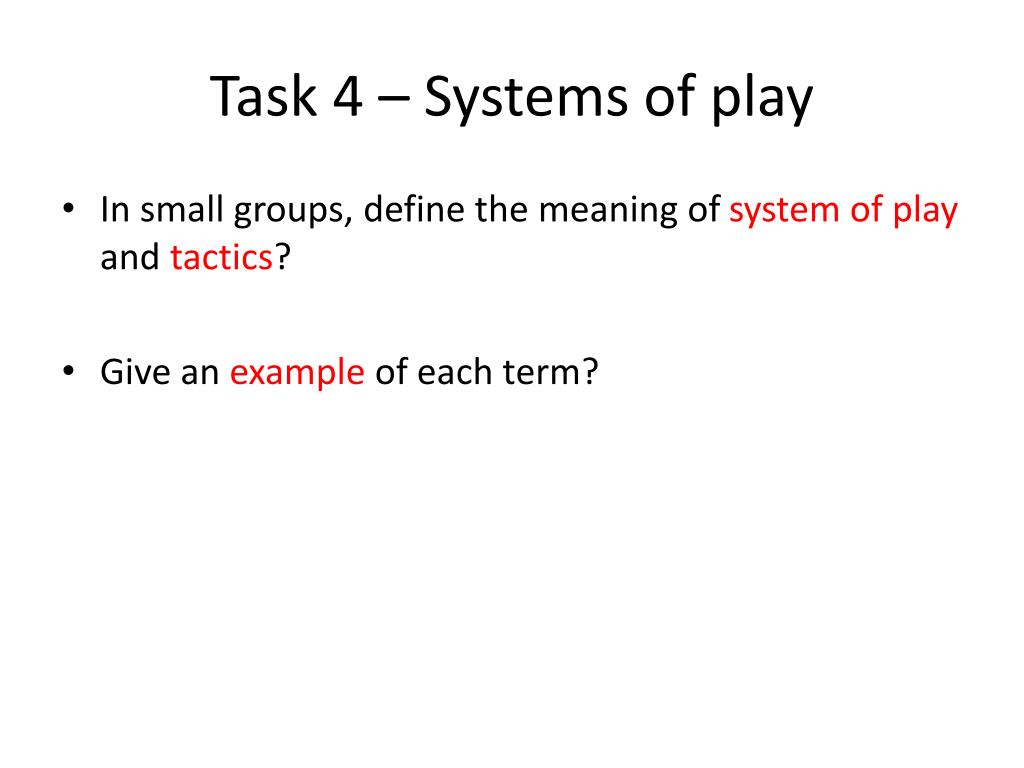 Task 4 – Systems of play

• In small groups, define the meaning of system of play and tactics?

• Give an example of each term?